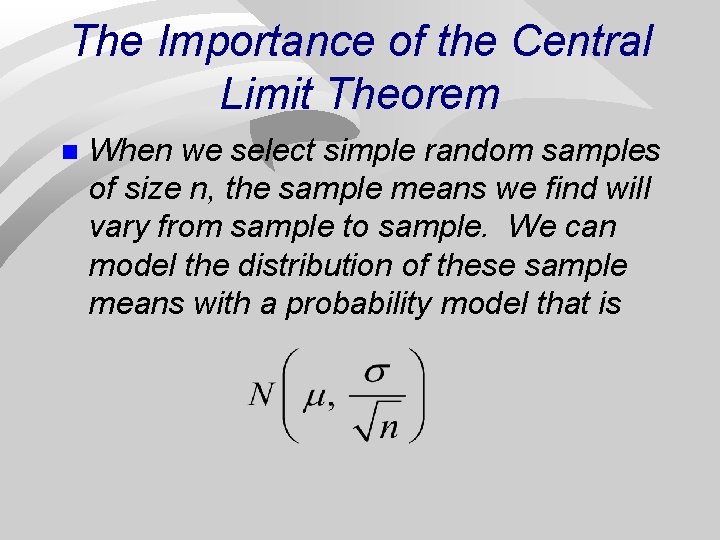 The Importance of the Central Limit Theorem

When we select simple random samples of size n, the sample means we find will vary from sample to sample. We can model the distribution of these sample means with a probability model that is

$N\left(\mu, \frac{\sigma}{\sqrt{n}}\right)$